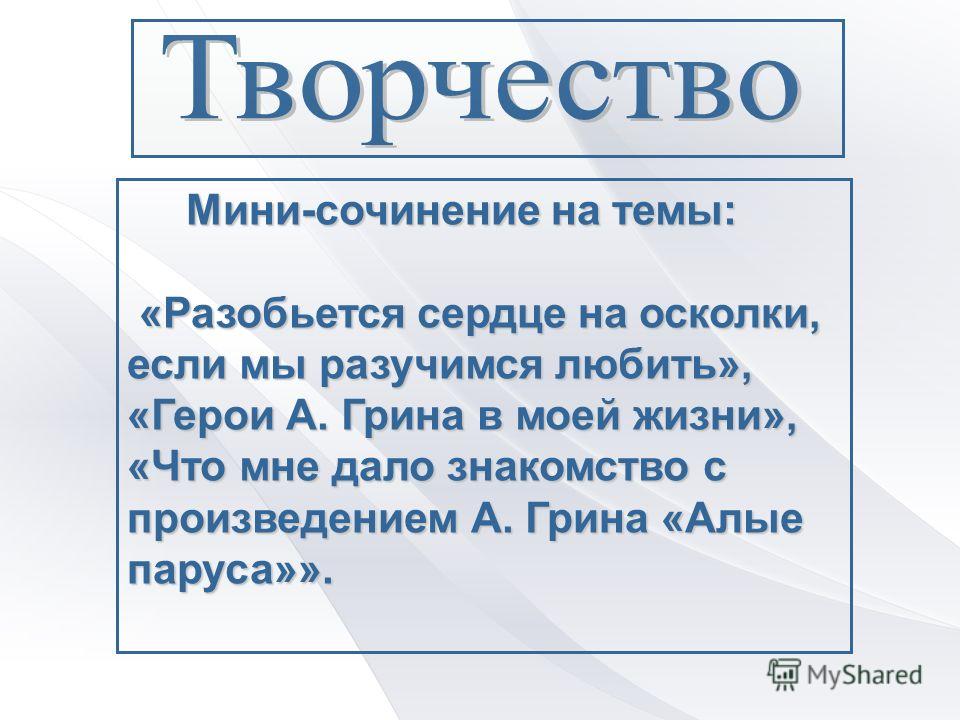 Творчество

Мини-сочинение на темы:

«Разобьется сердце на осколки, если мы разучимся любить», «Герои А. Грина в моей жизни», «Что мне дало знакомство с произведением А. Грина «Алые паруса»».

MyShared